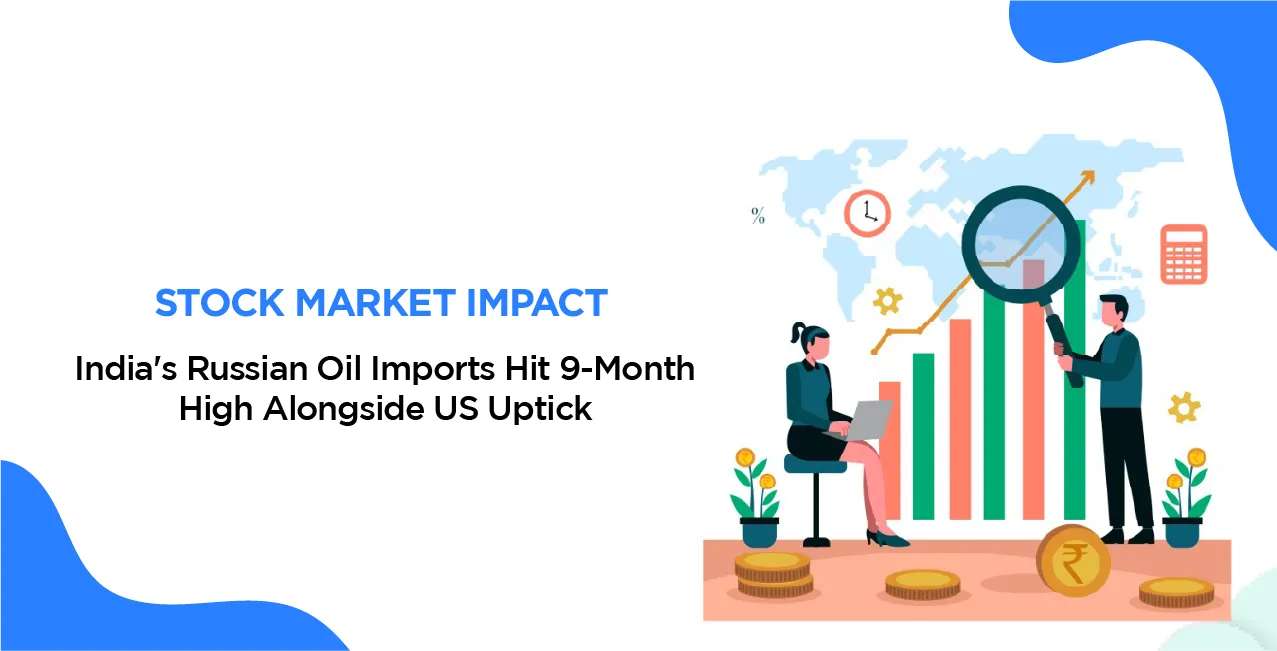 STOCK MARKET IMPACT

India's Russian Oil Imports Hit 9-Month High Alongside US Uptick

%

₹